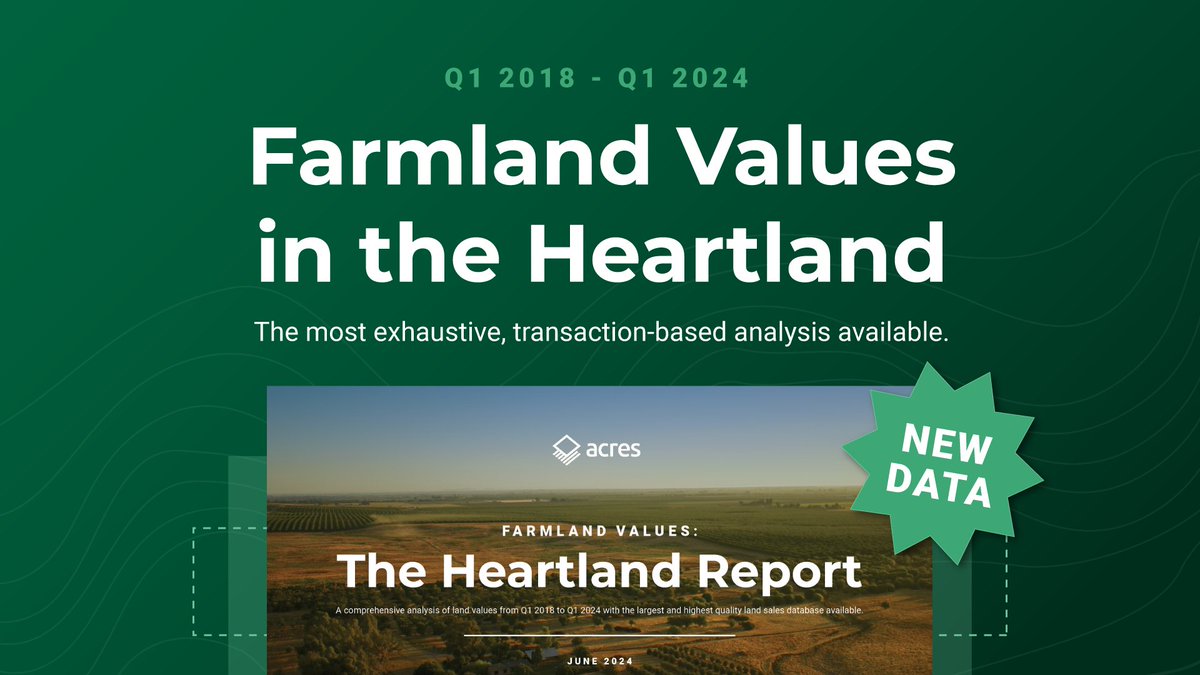 Q1 2018 - Q1 2024

Farmland Values in the Heartland

The most exhaustive, transaction-based analysis available.

acres

NEW DATA

FARMLAND VALUES:

The Heartland Report

A comprehensive analysis of land values from Q1 2018 to Q1 2024 with the largest and highest quality land sales database available.

JUNE 2024